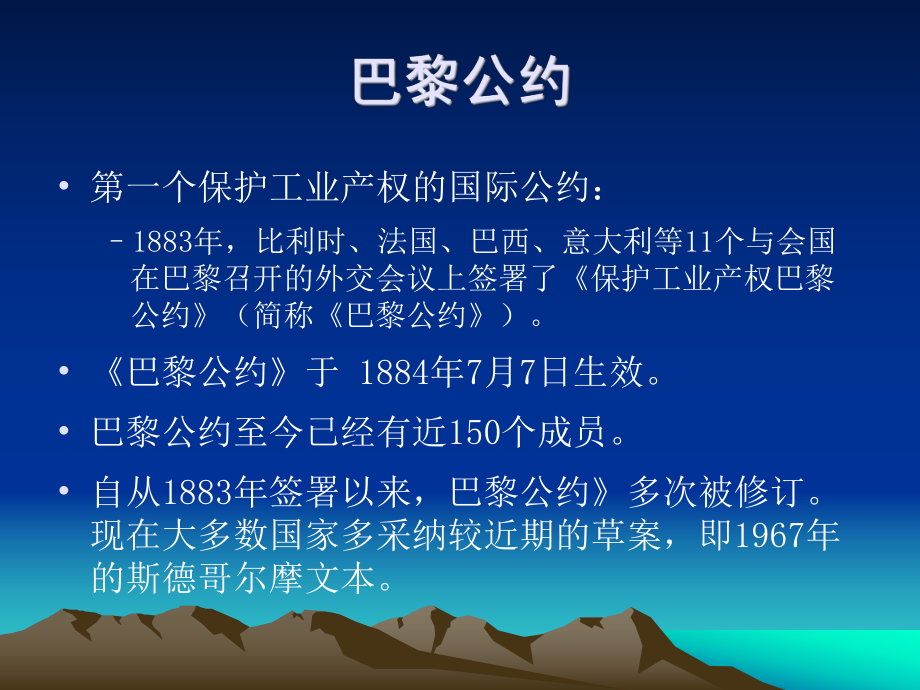 巴黎公约

• 第一个保护工业产权的国际公约：

– 1883年，比利时、法国、巴西、意大利等11个与会国在巴黎召开的外交会议上签署了《保护工业产权巴黎公约》（简称《巴黎公约》）。

• 《巴黎公约》于 1884年7月7日生效。

• 巴黎公约至今已经有近150个成员。

• 自从1883年签署以来，巴黎公约》多次被修订。现在大多数国家多采纳较近期的草案，即1967年的斯德哥尔摩文本。